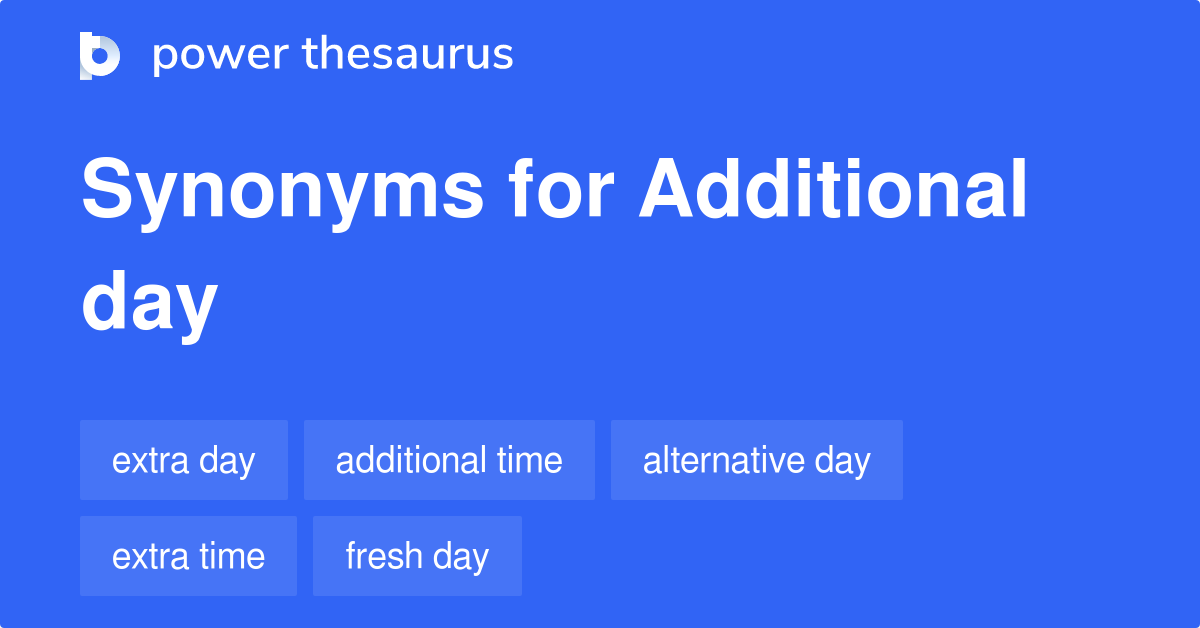 power thesaurus

Synonyms for Additional day

extra day
additional time
alternative day
extra time
fresh day